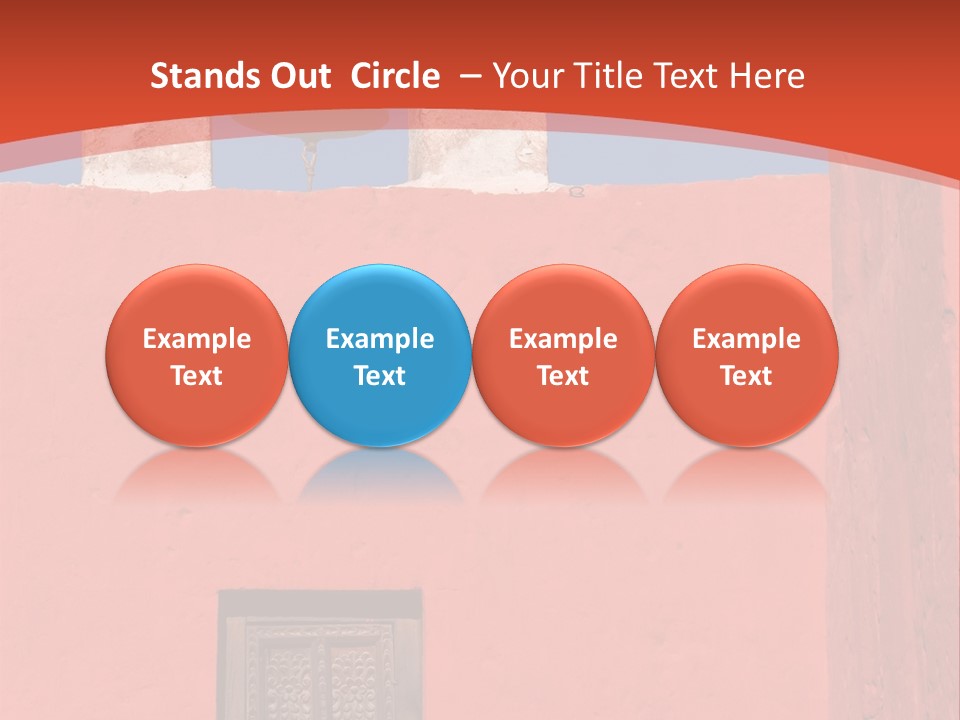 Stands Out Circle – Your Title Text Here

Example Text

Example Text

Example Text

Example Text